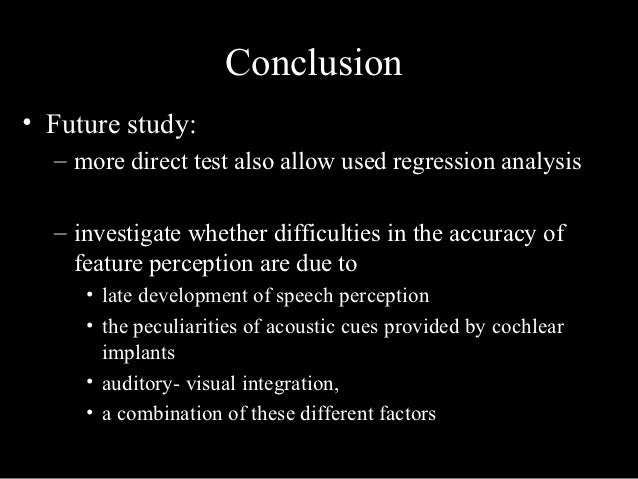 Conclusion

• Future study:
– more direct test also allow used regression analysis

– investigate whether difficulties in the accuracy of feature perception are due to
• late development of speech perception
• the peculiarities of acoustic cues provided by cochlear implants
• auditory- visual integration,
• a combination of these different factors